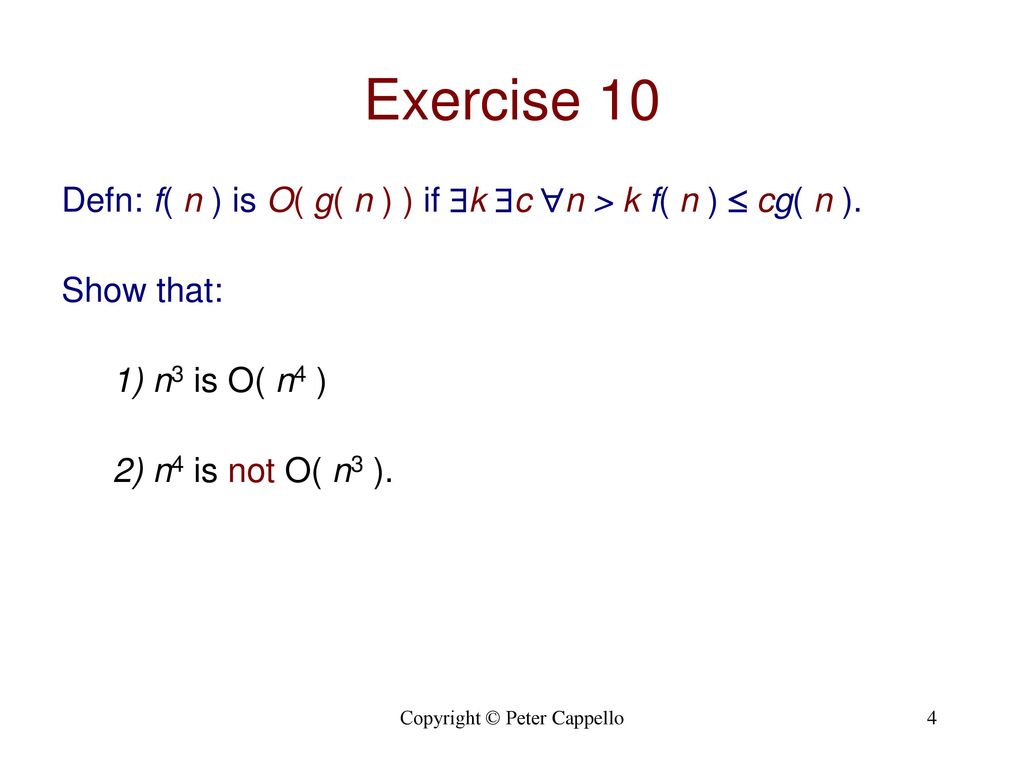 Exercise 10

Defn: $f( n )$ is $O( g( n ) )$ if $\exists k \exists c \forall n > k$ $f( n ) \leq cg( n )$.

Show that:

1) $n^3$ is O( $n^4$ )

2) $n^4$ is not O( $n^3$ ).

Copyright © Peter Cappello

4